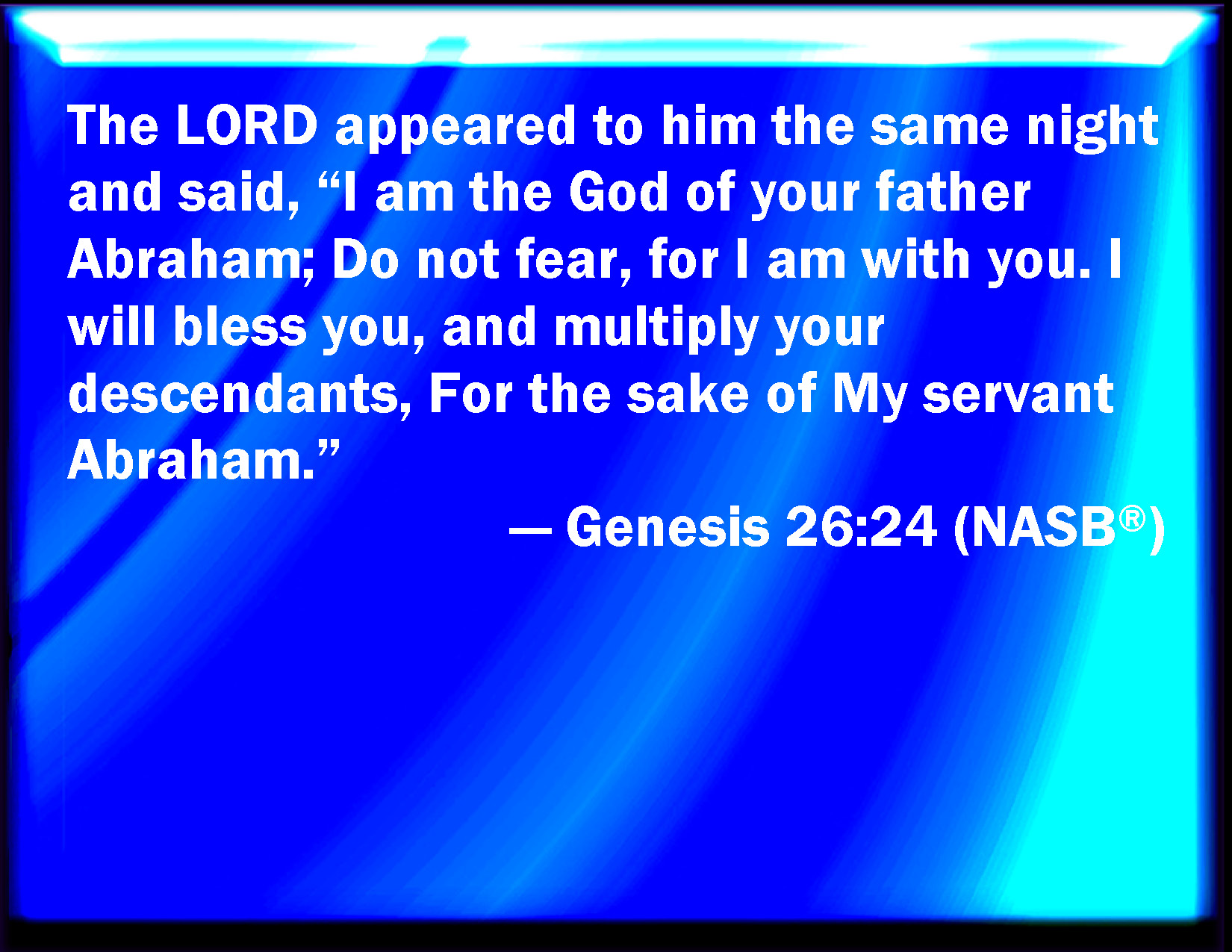 The LORD appeared to him the same night and said, “I am the God of your father Abraham; Do not fear, for I am with you. I will bless you, and multiply your descendants, For the sake of My servant Abraham.”

— Genesis 26:24 (NASB®)